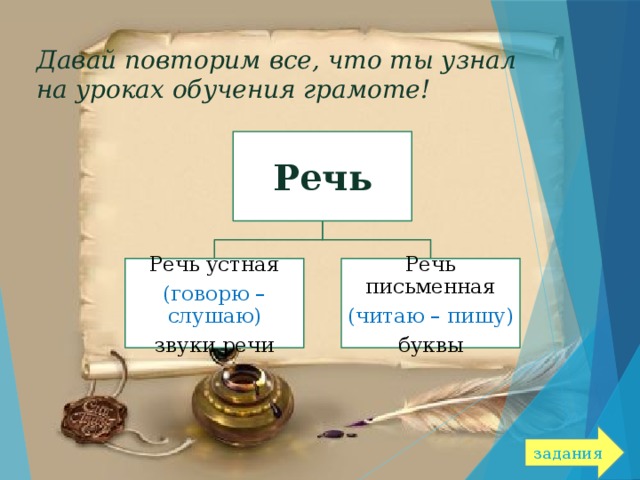 Давай повторим все, что ты узнал на уроках обучения грамоте!

Речь

Речь устная
(говорю – слушаю)
звуки речи

Речь письменная
(читаю – пишу)
буквы

задания